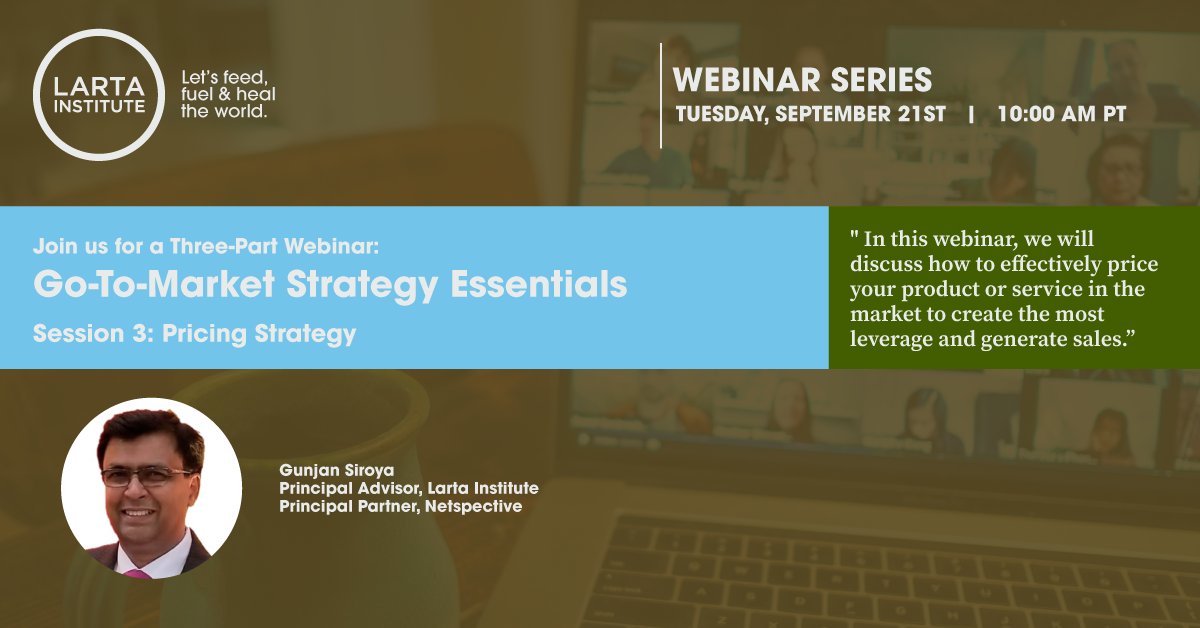 LARTA INSTITUTE

Let's feed, fuel & heal the world.

WEBINAR SERIES
TUESDAY, SEPTEMBER 21ST | 10:00 AM PT

Join us for a Three-Part Webinar:
Go-To-Market Strategy Essentials
Session 3: Pricing Strategy

" In this webinar, we will discuss how to effectively price your product or service in the market to create the most leverage and generate sales."

Gunjan Siroya
Principal Advisor, Larta Institute
Principal Partner, Netspective